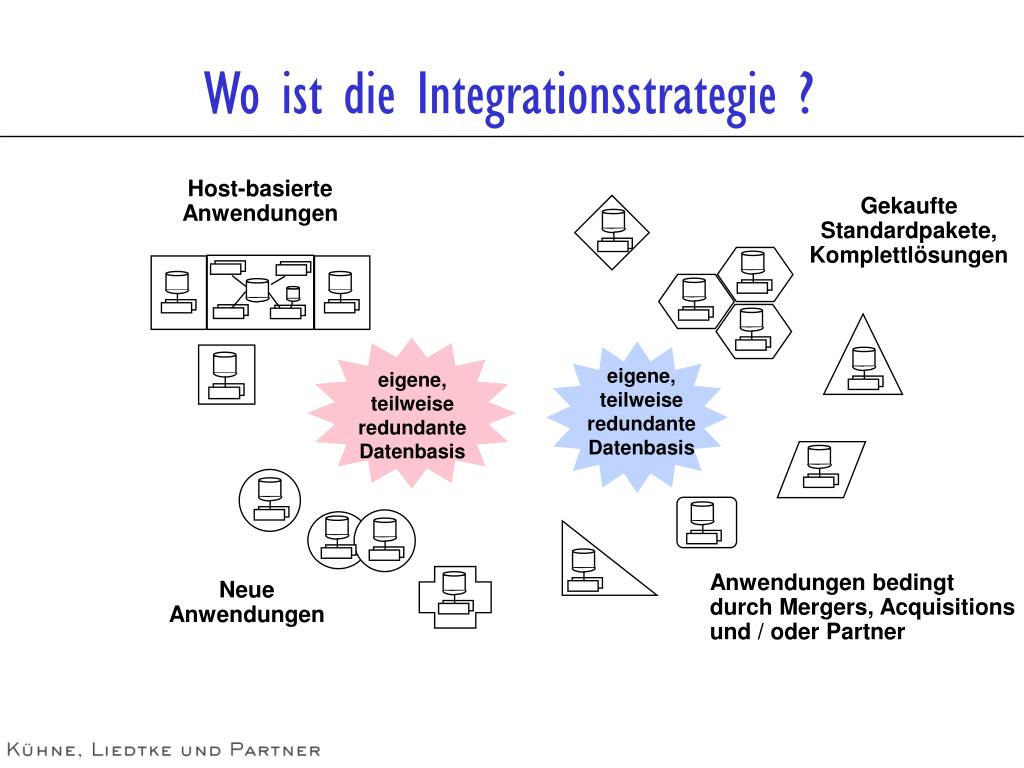 Wo ist die Integrationsstrategie ?

Host-basierte Anwendungen

Gekaufte Standardpakete, Komplettlösungen

eigene, teilweise redundante Datenbasis

eigene, teilweise redundante Datenbasis

Neue Anwendungen

Anwendungen bedingt durch Mergers, Acquisitions und / oder Partner

Kühne, Liedtke und Partner